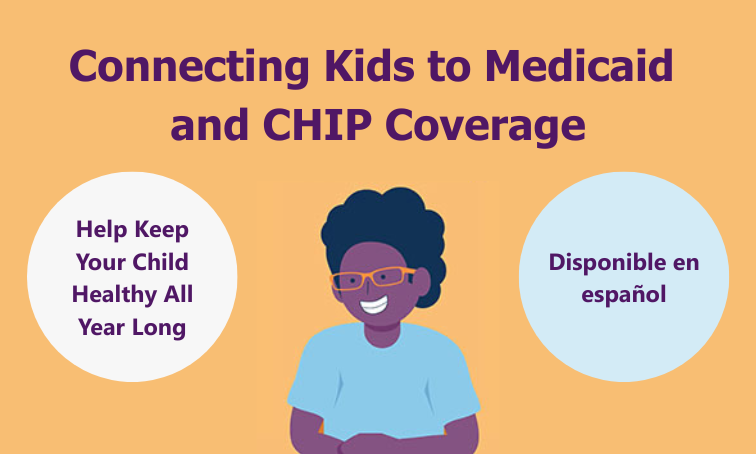 Connecting Kids to Medicaid and CHIP Coverage

Help Keep Your Child Healthy All Year Long

Disponible en español